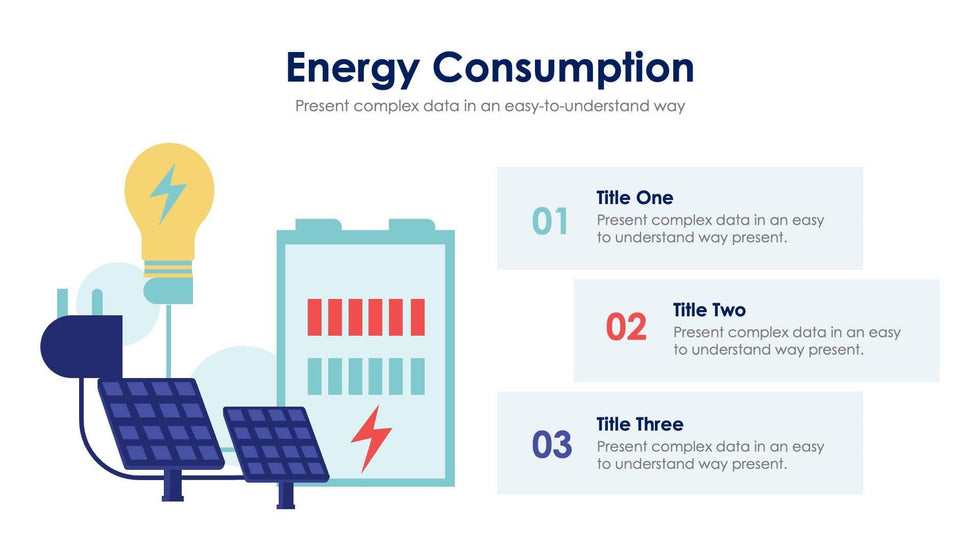 Energy Consumption

Present complex data in an easy-to-understand way

01

Title One

Present complex data in an easy to understand way present.

02

Title Two

Present complex data in an easy to understand way present.

03

Title Three

Present complex data in an easy to understand way present.